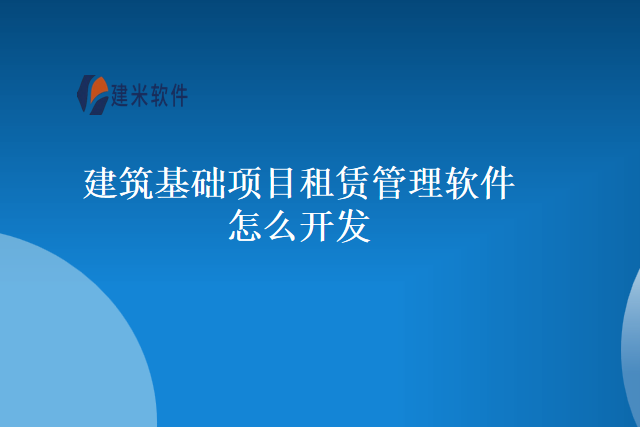 建米软件

建筑基础项目租赁管理软件怎么开发